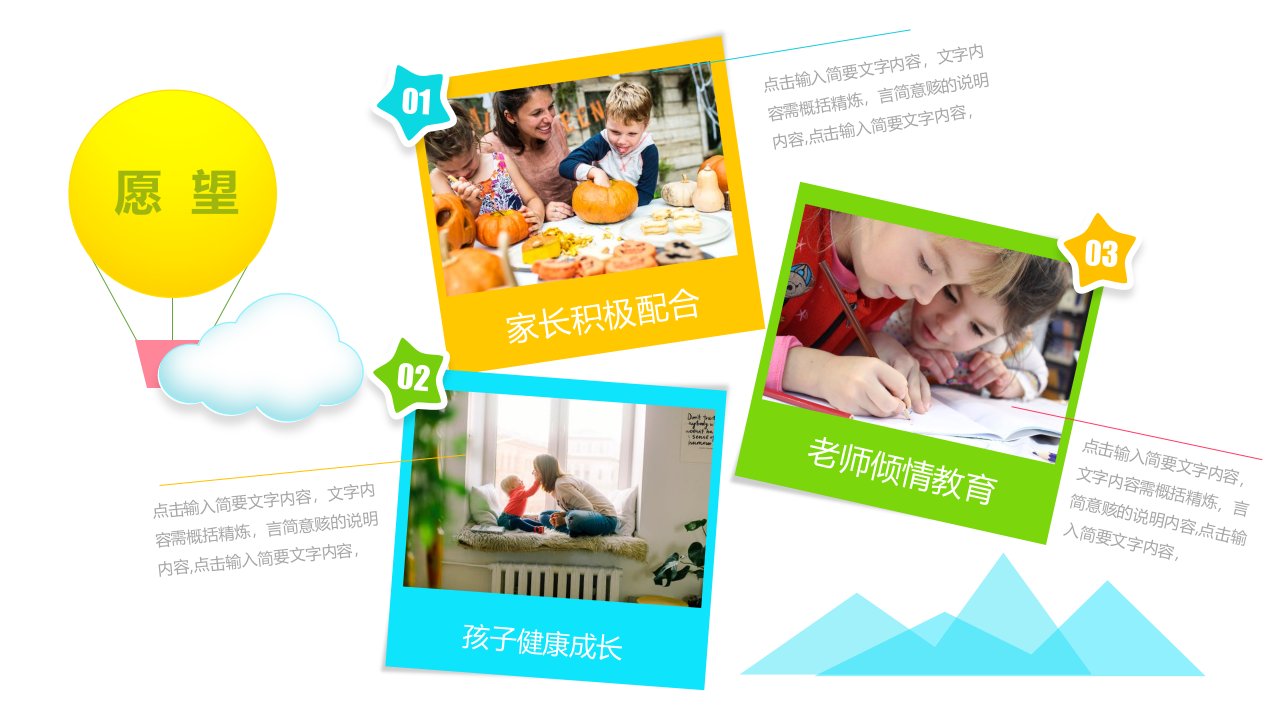 愿 望

01

家长积极配合

点击输入简要文字内容，文字内容需概括精炼，言简意赅的说明内容,点击输入简要文字内容，

02

孩子健康成长

点击输入简要文字内容，文字内容需概括精炼，言简意赅的说明内容,点击输入简要文字内容，

03

老师倾情教育

点击输入简要文字内容，文字内容需概括精炼，言简意赅的说明内容,点击输入简要文字内容，